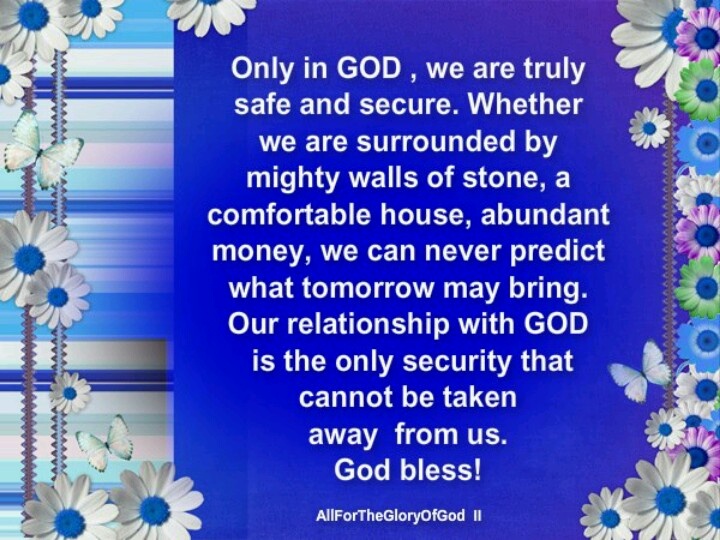 Only in GOD , we are truly safe and secure. Whether we are surrounded by mighty walls of stone, a comfortable house, abundant money, we can never predict what tomorrow may bring. Our relationship with GOD is the only security that cannot be taken away from us.
God bless!

AllForTheGloryOfGod II